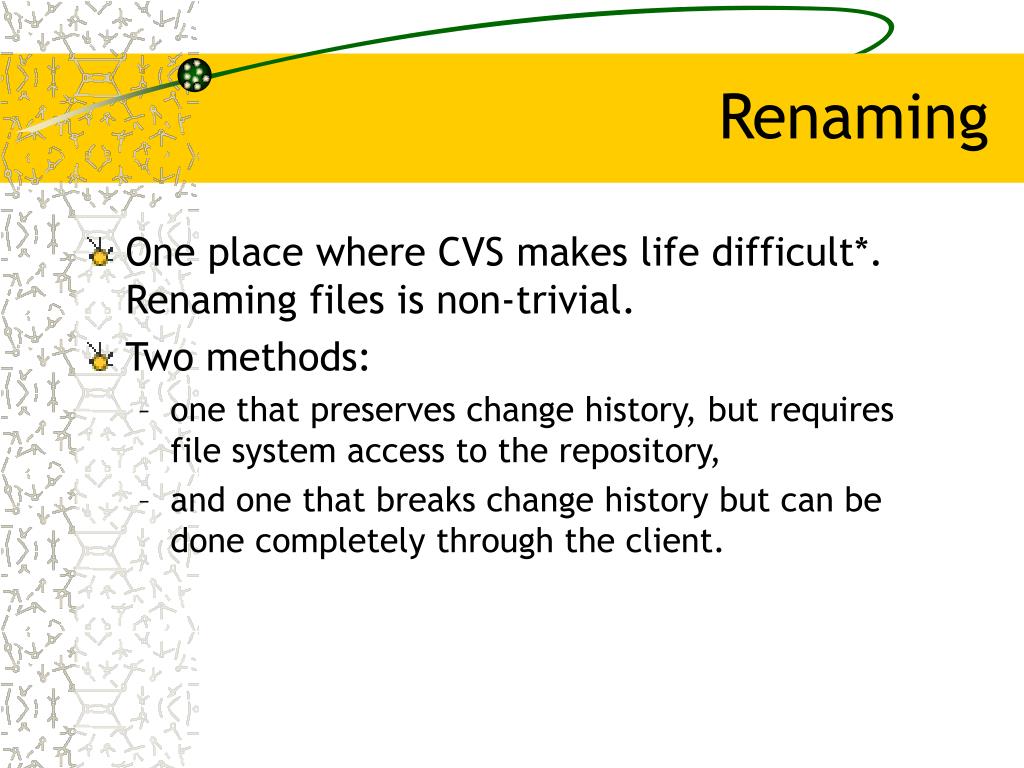 Renaming

One place where CVS makes life difficult*. Renaming files is non-trivial.

Two methods:

– one that preserves change history, but requires file system access to the repository,

– and one that breaks change history but can be done completely through the client.